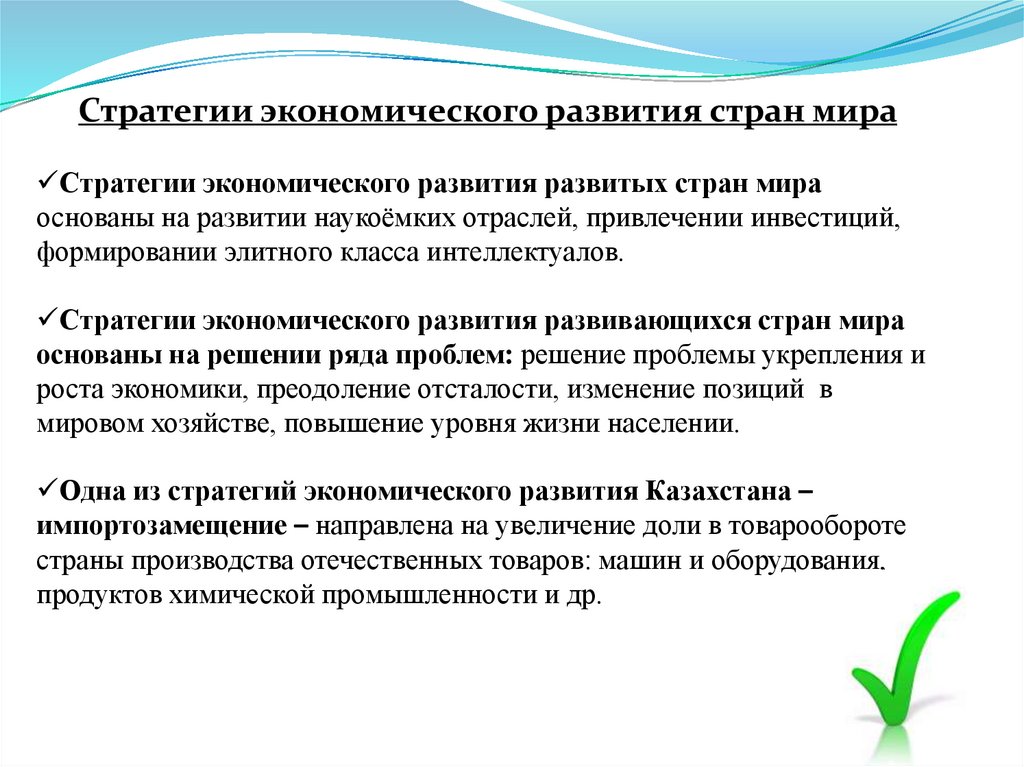 Стратегии экономического развития стран мира

✓Стратегии экономического развития развитых стран мира основаны на развитии наукоёмких отраслей, привлечении инвестиций, формировании элитного класса интеллектуалов.

✓Стратегии экономического развития развивающихся стран мира основаны на решении ряда проблем: решение проблемы укрепления и роста экономики, преодоление отсталости, изменение позиций в мировом хозяйстве, повышение уровня жизни населении.

✓Одна из стратегий экономического развития Казахстана – импортозамещение – направлена на увеличение доли в товарообороте страны производства отечественных товаров: машин и оборудования. продуктов химической промышленности и др.